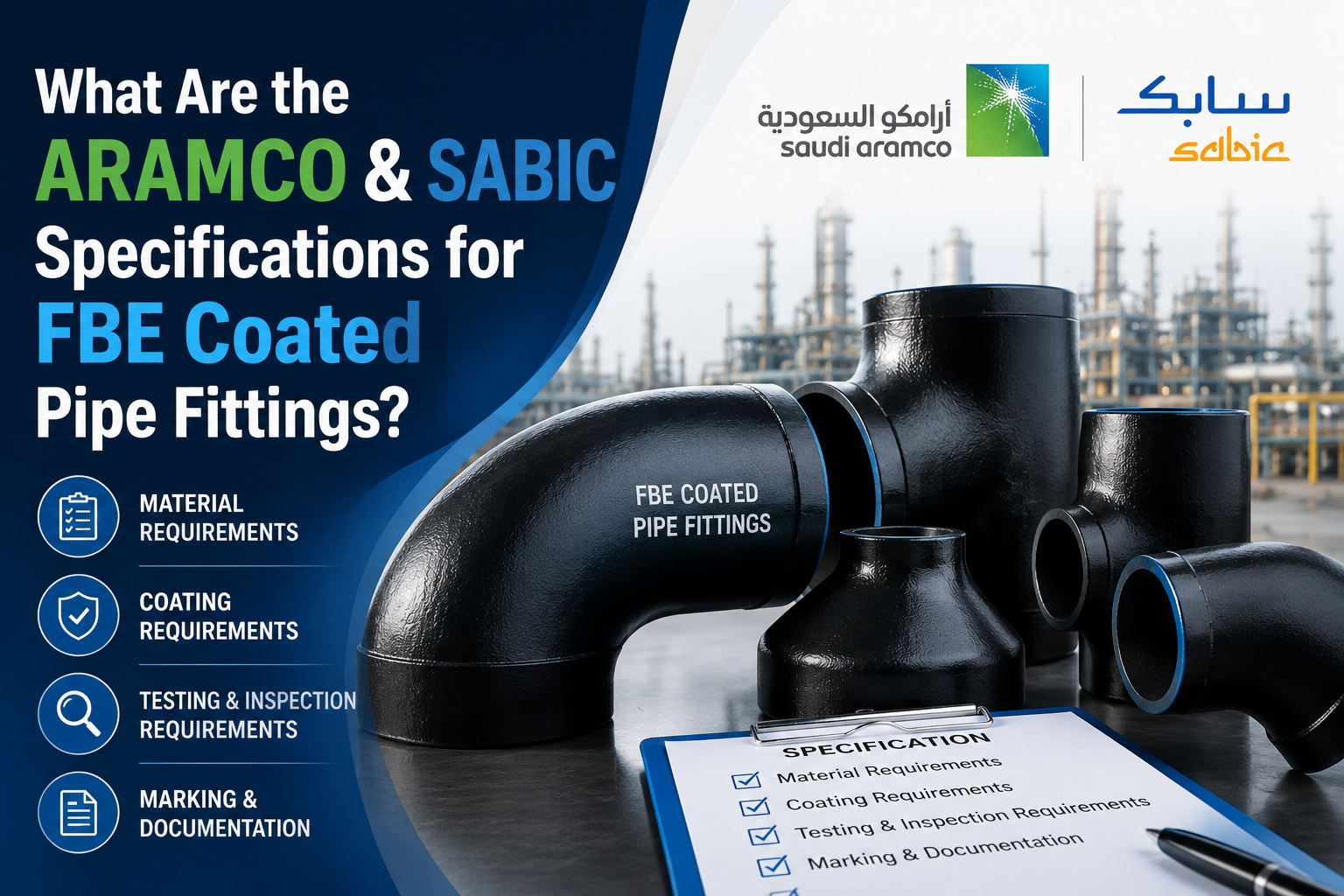 What Are the ARAMCO & SABIC Specifications for FBE Coated Pipe Fittings?

MATERIAL REQUIREMENTS

COATING REQUIREMENTS

TESTING & INSPECTION REQUIREMENTS

MARKING & DOCUMENTATION

أرامكو السعودية
saudi aramco

سابك
sabic

FBE COATED PIPE FITTINGS

SPECIFICATION
Material Requirements
Coating Requirements
Testing & Inspection Requirements
Marking & Documentation